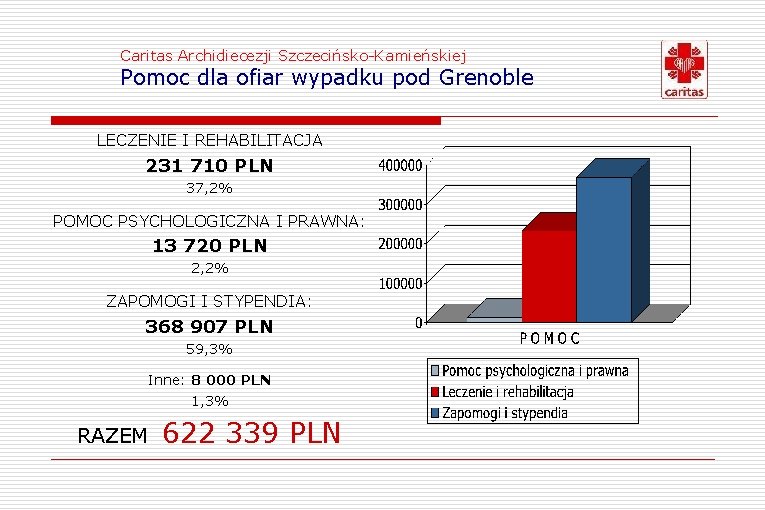 Caritas Archidiecezji Szczecińsko-Kamieńskiej
Pomoc dla ofiar wypadku pod Grenoble

caritas

LECZENIE I REHABILITACJA
231 710 PLN
37,2%

POMOC PSYCHOLOGICZNA I PRAWNA:
13 720 PLN
2,2%

ZAPOMOGI I STYPENDIA:
368 907 PLN
59,3%

Inne: 8 000 PLN
1,3%

RAZEM 622 339 PLN

400000
300000
200000
100000
0
POMOC

Pomoc psychologiczna i prawna
Leczenie i rehabilitacja
Zapomogi i stypendia